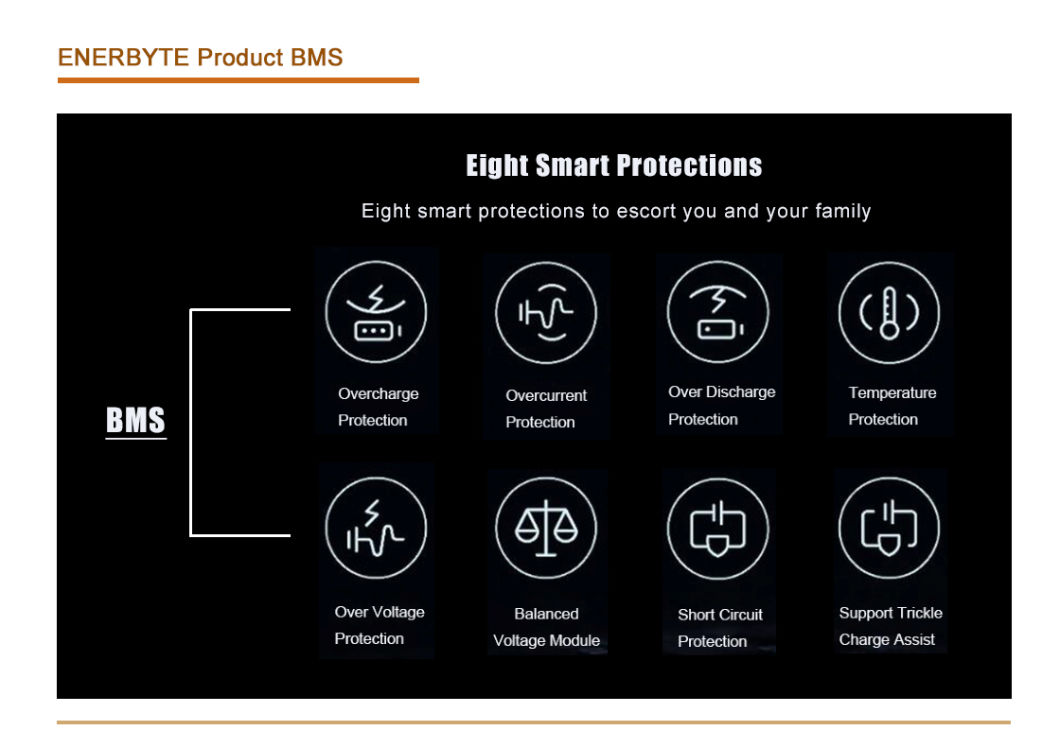 ENERBYTE Product BMS

Eight Smart Protections

Eight smart protections to escort you and your family

BMS

Overcharge Protection

Overcurrent Protection

Over Discharge Protection

Temperature Protection

Over Voltage Protection

Balanced Voltage Module

Short Circuit Protection

Support Trickle Charge Assist